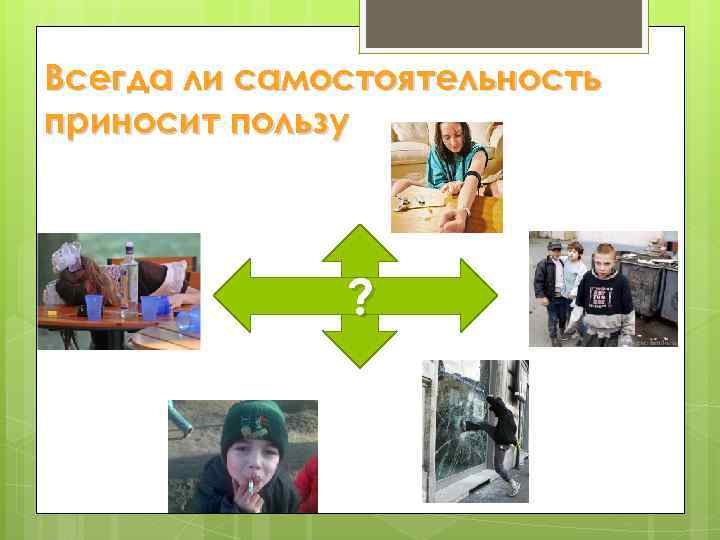 Всегда ли самостоятельность приносит пользу

?